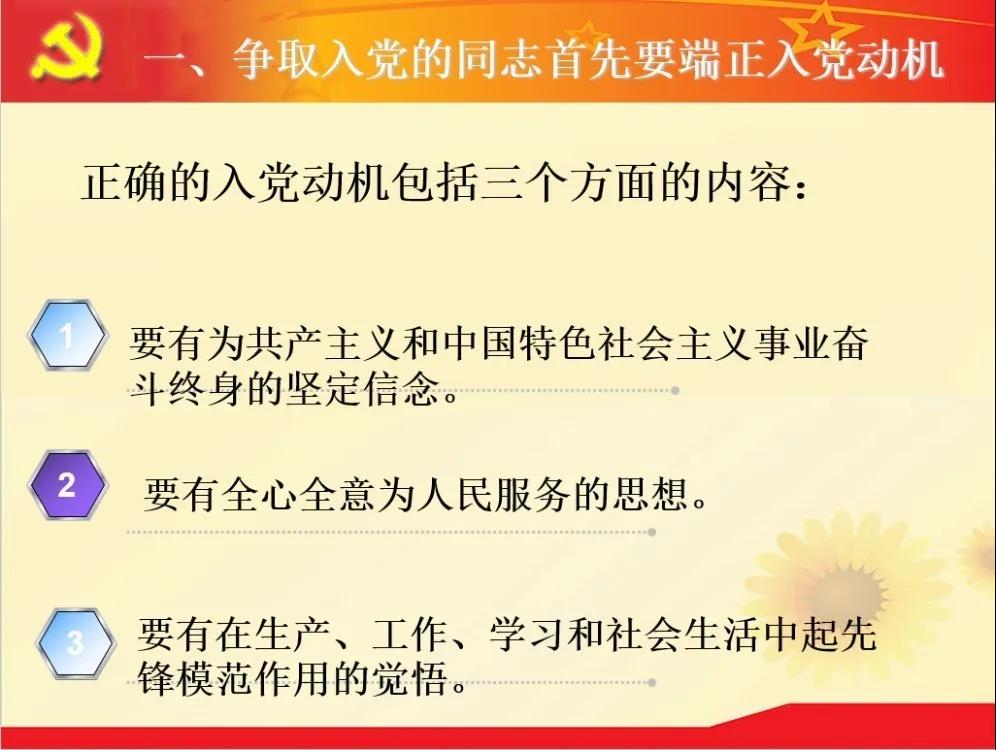 一、争取入党的同志首先要端正入党动机

正确的入党动机包括三个方面的内容：

1 要有为共产主义和中国特色社会主义事业奋斗终身的坚定信念。

2 要有全心全意为人民服务的思想。

3 要有在生产、工作、学习和社会生活中起先锋模范作用的觉悟。